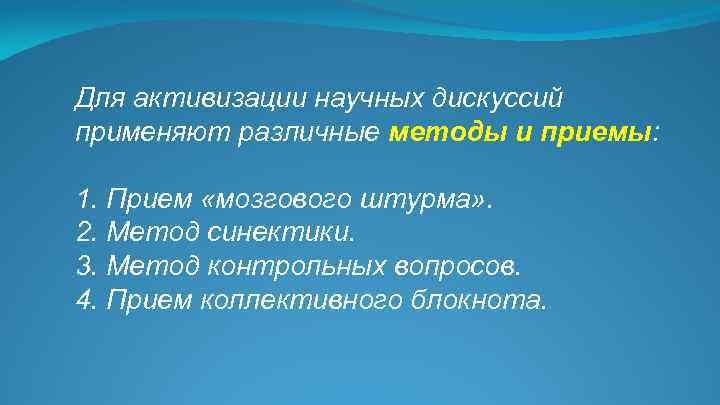 Для активизации научных дискуссий применяют различные методы и приемы:

1. Прием «мозгового штурма».
2. Метод синектики.
3. Метод контрольных вопросов.
4. Прием коллективного блокнота.